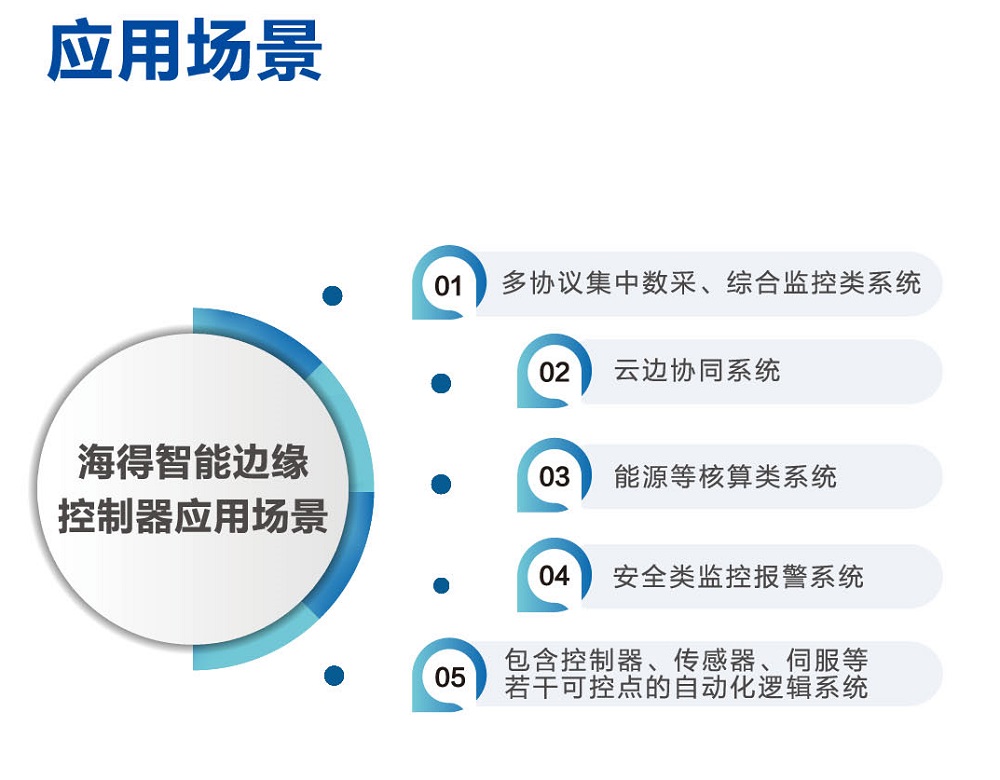 应用场景

海得智能边缘控制器应用场景

01 多协议集中数采、综合监控类系统

02 云边协同系统

03 能源等核算类系统

04 安全类监控报警系统

05 包含控制器、传感器、伺服等若干可控点的自动化逻辑系统